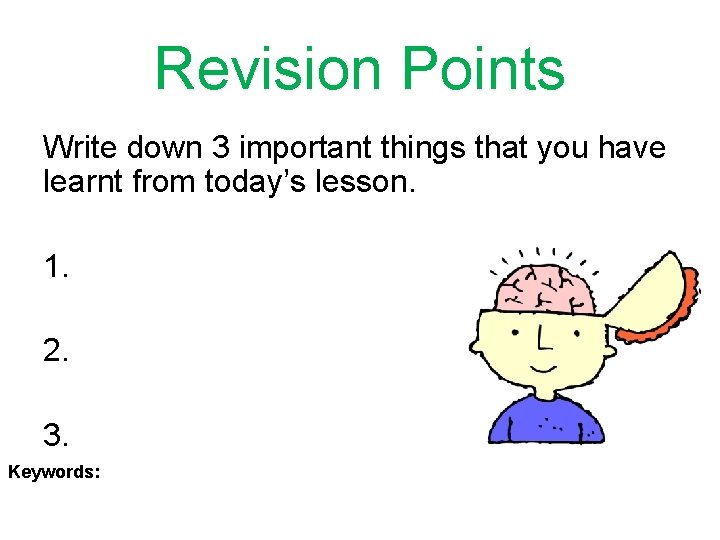 Revision Points

Write down 3 important things that you have learnt from today’s lesson.

1.

2.

3.

Keywords: